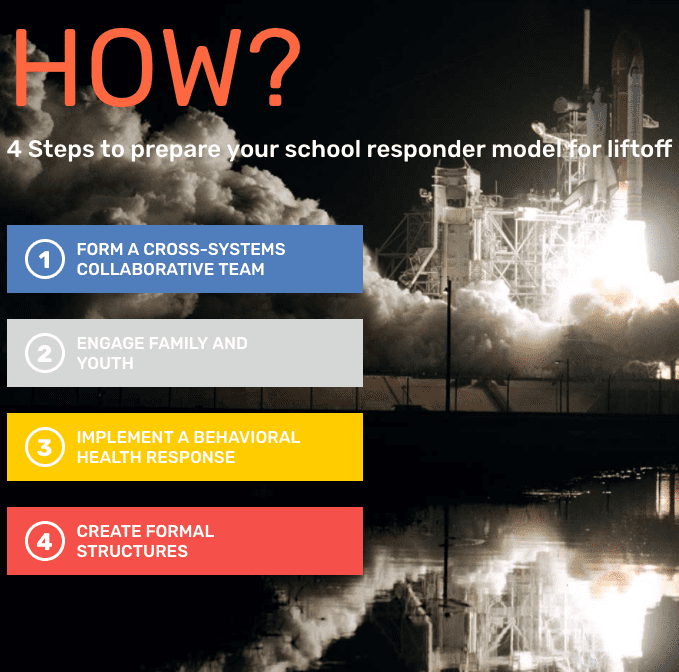 HOW?

4 Steps to prepare your school responder model for liftoff

1 FORM A CROSS-SYSTEMS COLLABORATIVE TEAM

2 ENGAGE FAMILY AND YOUTH

3 IMPLEMENT A BEHAVIORAL HEALTH RESPONSE

4 CREATE FORMAL STRUCTURES